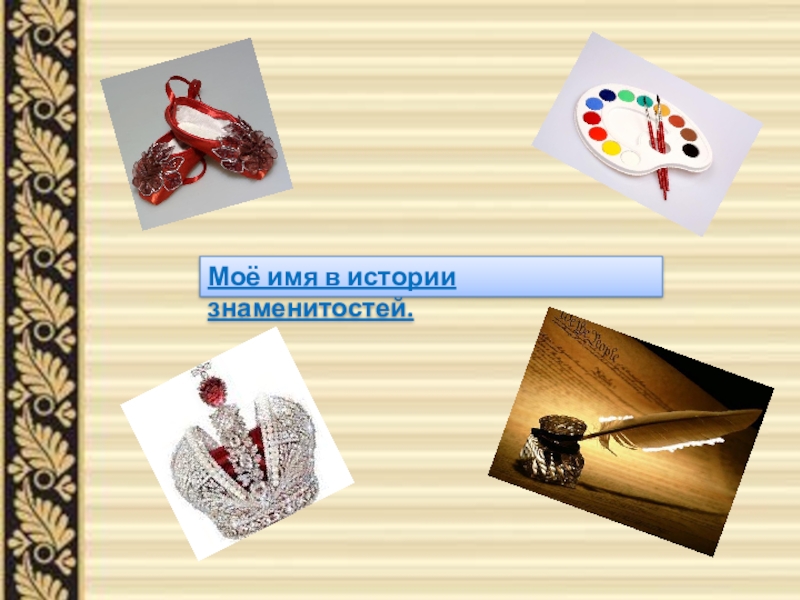 Моё имя в истории знаменитостей.

We the People